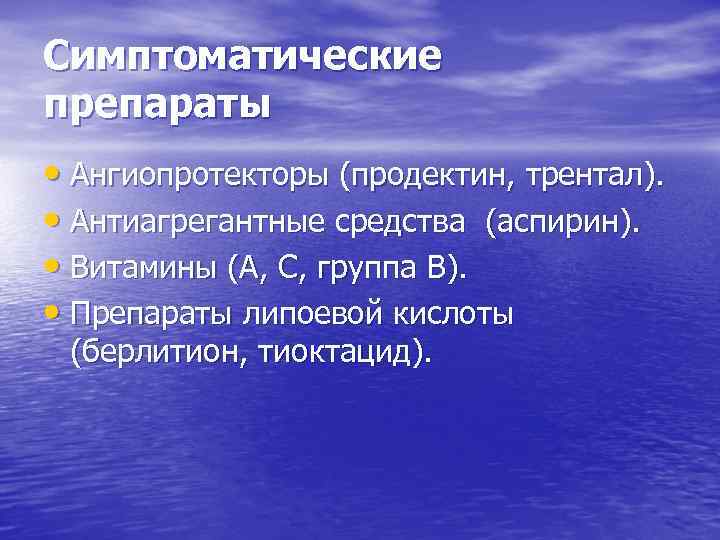 Симптоматические препараты

• Ангиопротекторы (продектин, трентал).
• Антиагрегантные средства (аспирин).
• Витамины (А, С, группа В).
• Препараты липоевой кислоты (берлитион, тиоктацид).